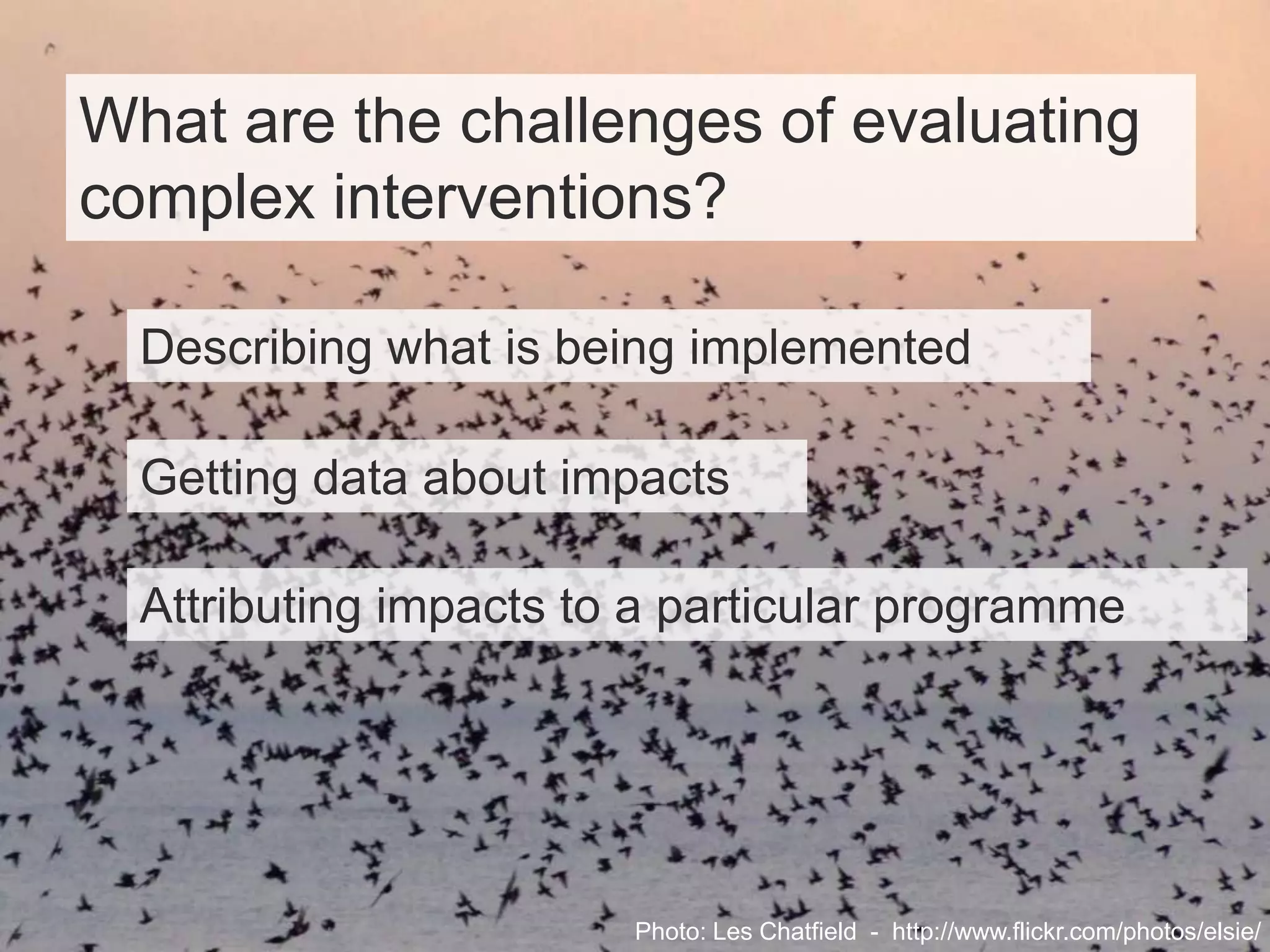 What are the challenges of evaluating complex interventions?

Describing what is being implemented

Getting data about impacts

Attributing impacts to a particular programme

Photo: Les Chatfield - http://www.flickr.com/photos/elsie/